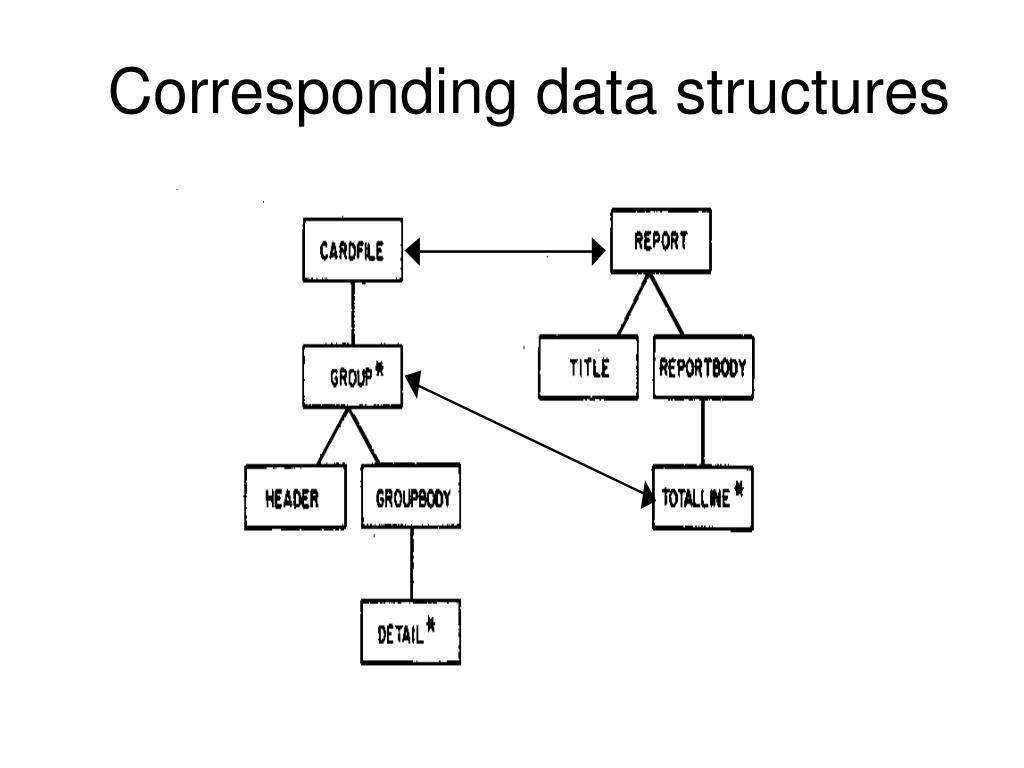 Corresponding data structures

CARDFILE

REPORT

GROUP*

TITLE

REPORTBODY

HEADER

GROUPBODY

TOTALLINE*

DETAIL*